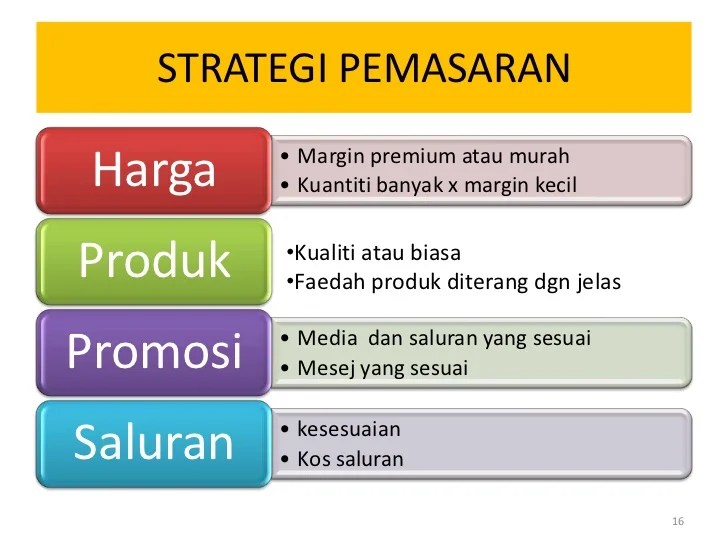 STRATEGI PEMASARAN

Harga

• Margin premium atau murah
• Kuantiti banyak x margin kecil

Produk

•Kualiti atau biasa
•Faedah produk diterang dgn jelas

Promosi

• Media dan saluran yang sesuai
• Mesej yang sesuai

Saluran

• kesesuaian
• Kos saluran

16